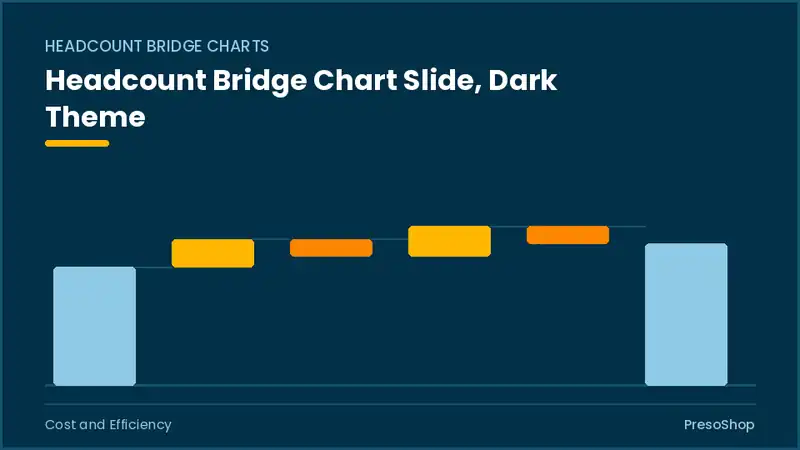 HEADCOUNT BRIDGE CHARTS

Headcount Bridge Chart Slide, Dark Theme

Cost and Efficiency

PresoShop